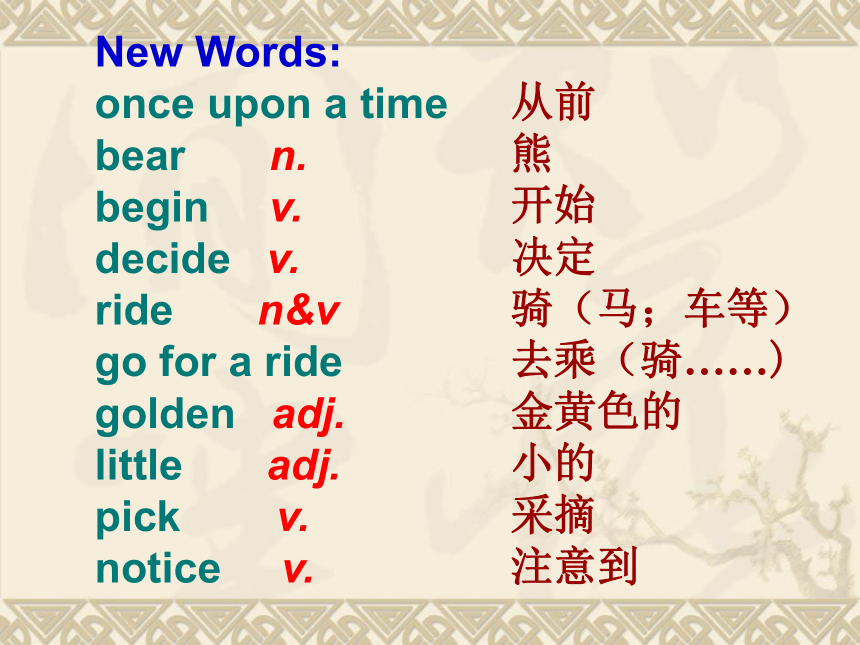 New Words:
once upon a time 从前
bear n. 熊
begin v. 开始
decide v. 决定
ride n&v 骑（马；车等）
go for a ride 去乘（骑……）
golden adj. 金黄色的
little adj. 小的
pick v. 采摘
notice v. 注意到